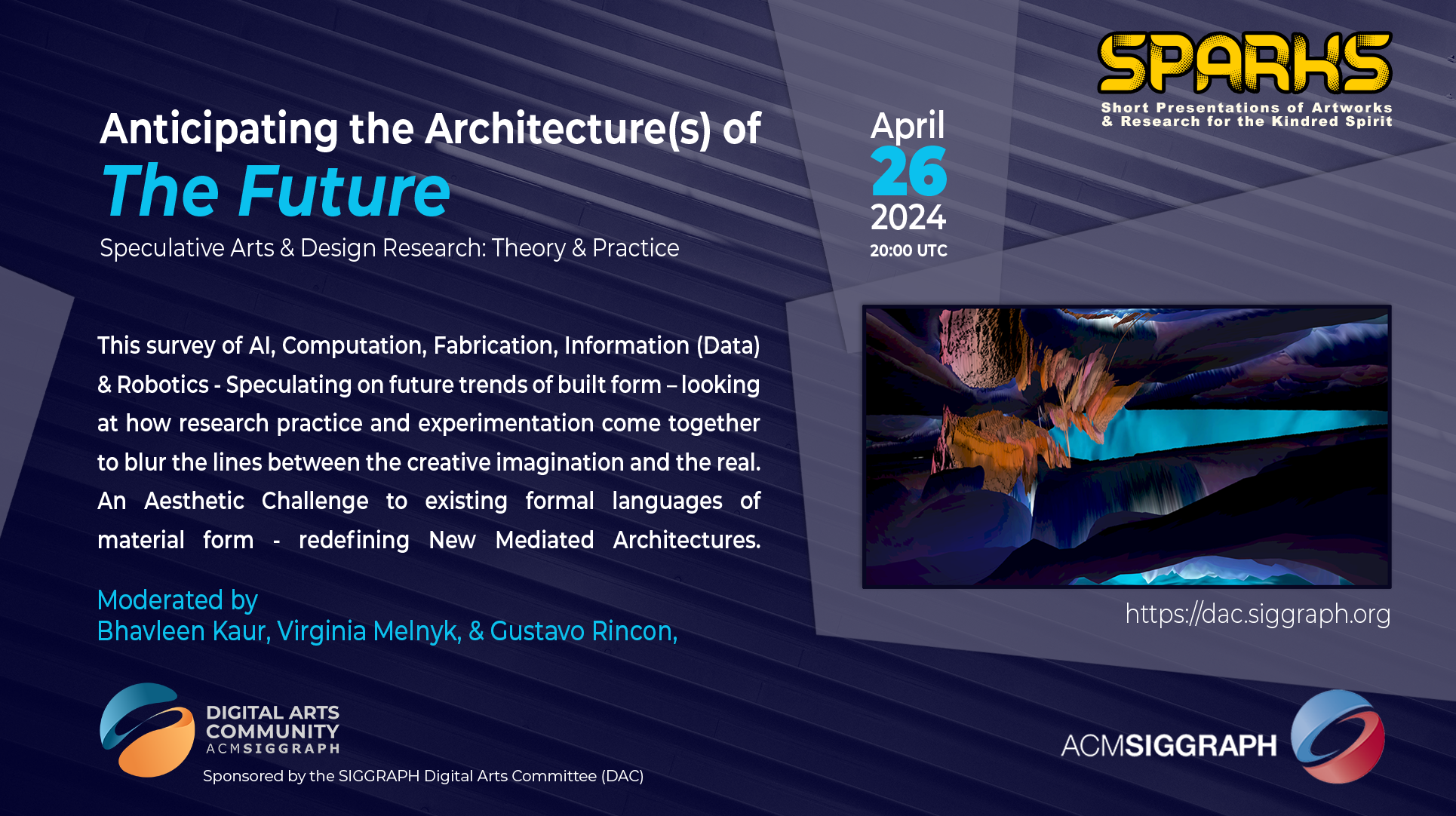 SPARKS
Short Presentations of Artworks & Research for the Kindred Spirit

Anticipating the Architecture(s) of
The Future
Speculative Arts & Design Research: Theory & Practice

April
26
2024
20:00 UTC

This survey of AI, Computation, Fabrication, Information (Data) & Robotics - Speculating on future trends of built form – looking at how research practice and experimentation come together to blur the lines between the creative imagination and the real. An Aesthetic Challenge to existing formal languages of material form - redefining New Mediated Architectures.

Moderated by
Bhavleen Kaur, Virginia Melnyk, & Gustavo Rincon,

https://dac.siggraph.org

DIGITAL ARTS COMMUNITY
ACMSIGGRAPH
Sponsored by the SIGGRAPH Digital Arts Committee (DAC)

ACMSIGGRAPH